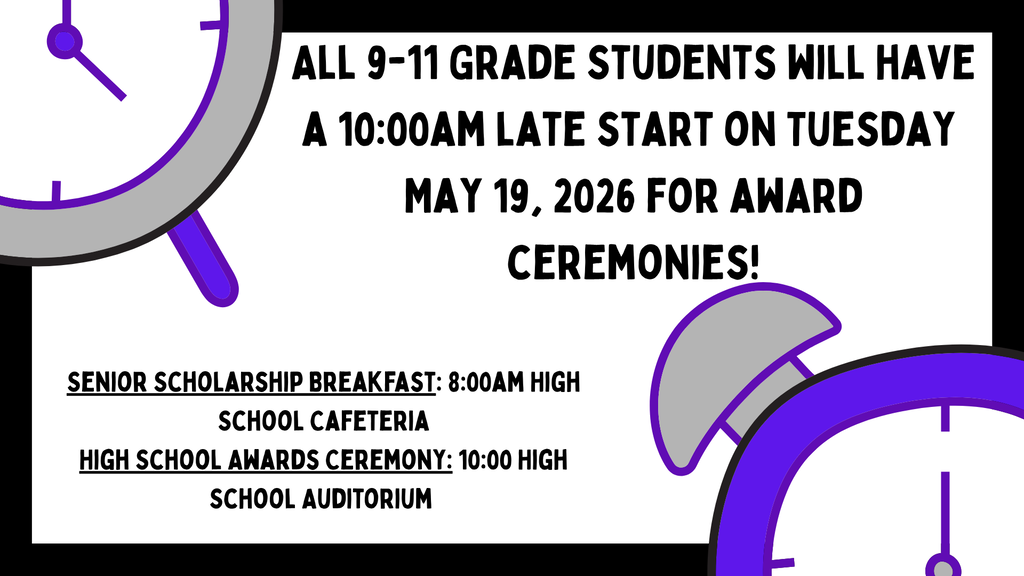 ALL 9-11 GRADE STUDENTS WILL HAVE A 10:00AM LATE START ON TUESDAY MAY 19, 2026 FOR AWARD CEREMONIES!

SENIOR SCHOLARSHIP BREAKFAST: 8:00AM HIGH SCHOOL CAFETERIA
HIGH SCHOOL AWARDS CEREMONY: 10:00 HIGH SCHOOL AUDITORIUM